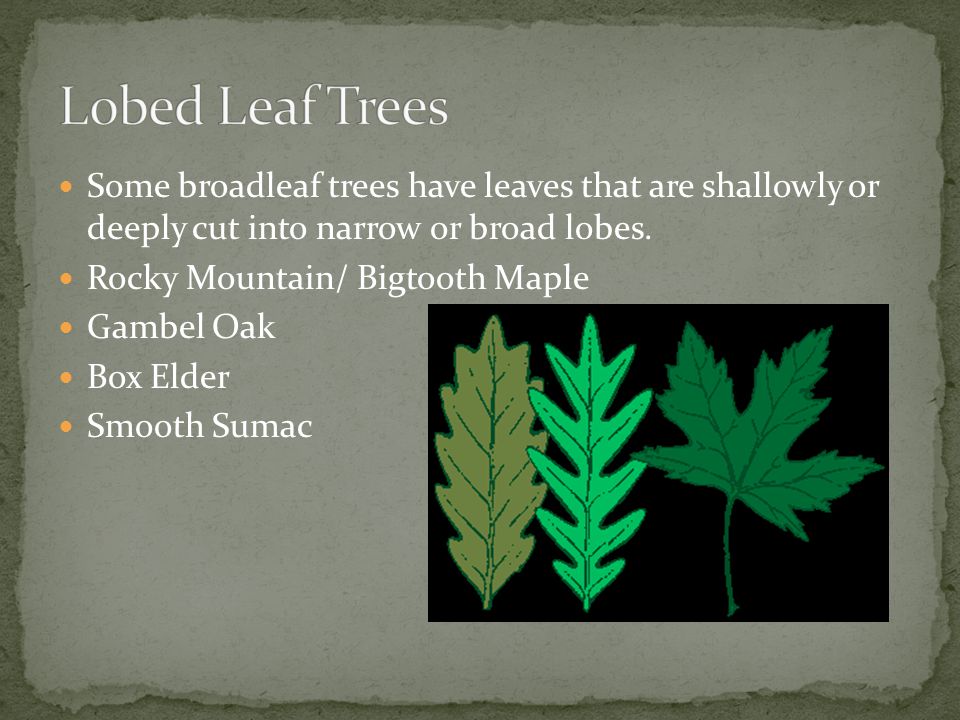 Lobed Leaf Trees

- Some broadleaf trees have leaves that are shallowly or deeply cut into narrow or broad lobes.
- Rocky Mountain/ Bigtooth Maple
- Gambel Oak
- Box Elder
- Smooth Sumac